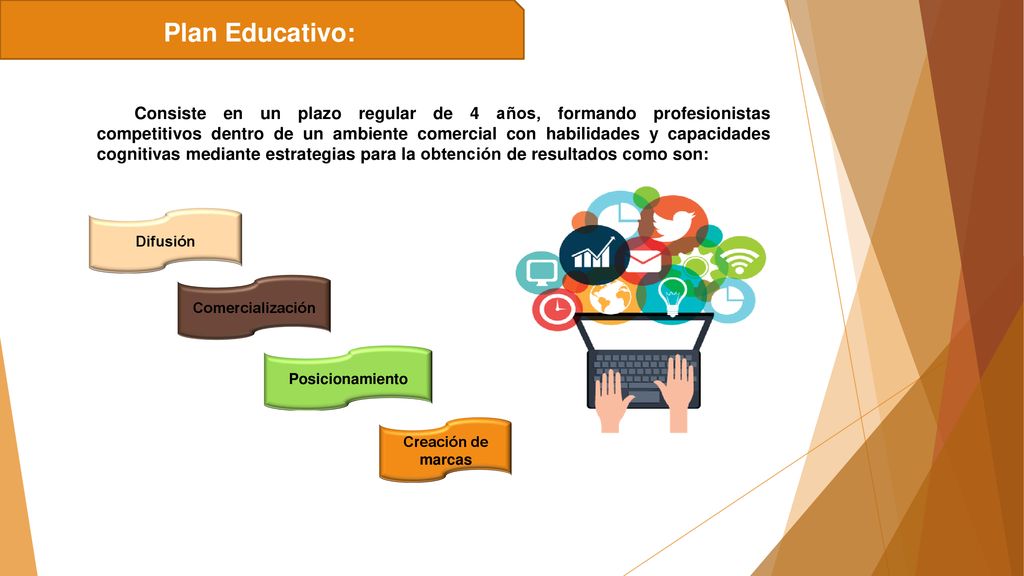 Plan Educativo:

Consiste en un plazo regular de 4 años, formando profesionistas competitivos dentro de un ambiente comercial con habilidades y capacidades cognitivas mediante estrategias para la obtención de resultados como son:

Difusión

Comercialización

Posicionamiento

Creación de marcas